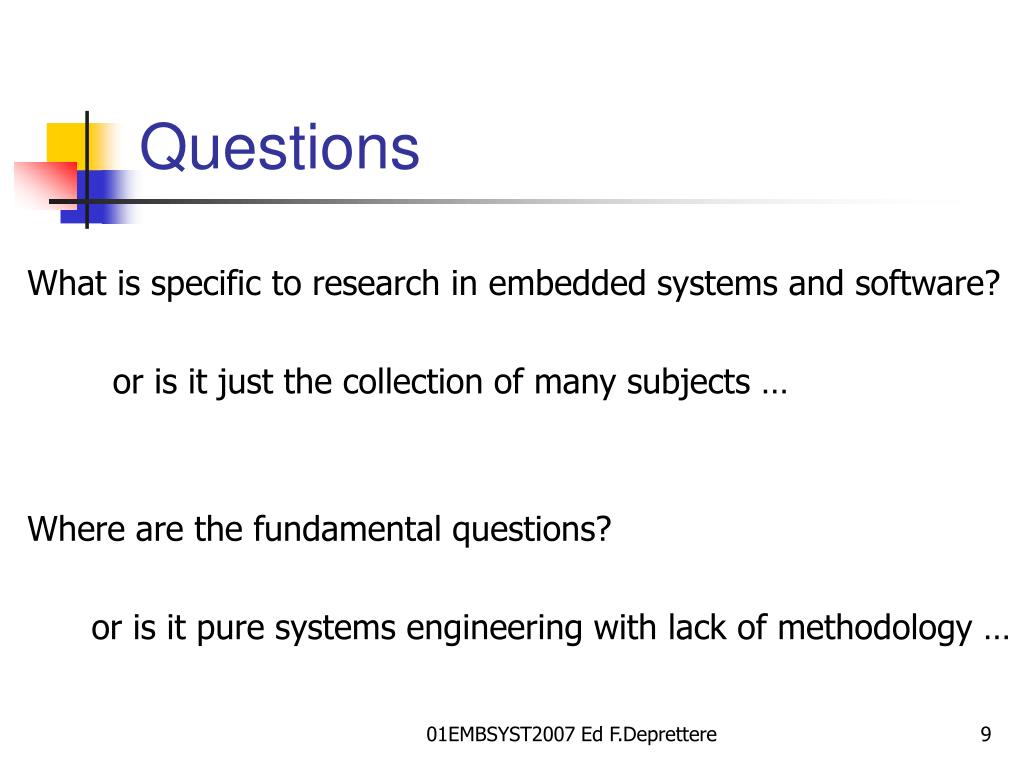 Questions

What is specific to research in embedded systems and software?

or is it just the collection of many subjects …

Where are the fundamental questions?

or is it pure systems engineering with lack of methodology …

01EMBSYST2007 Ed F.Deprettere

9